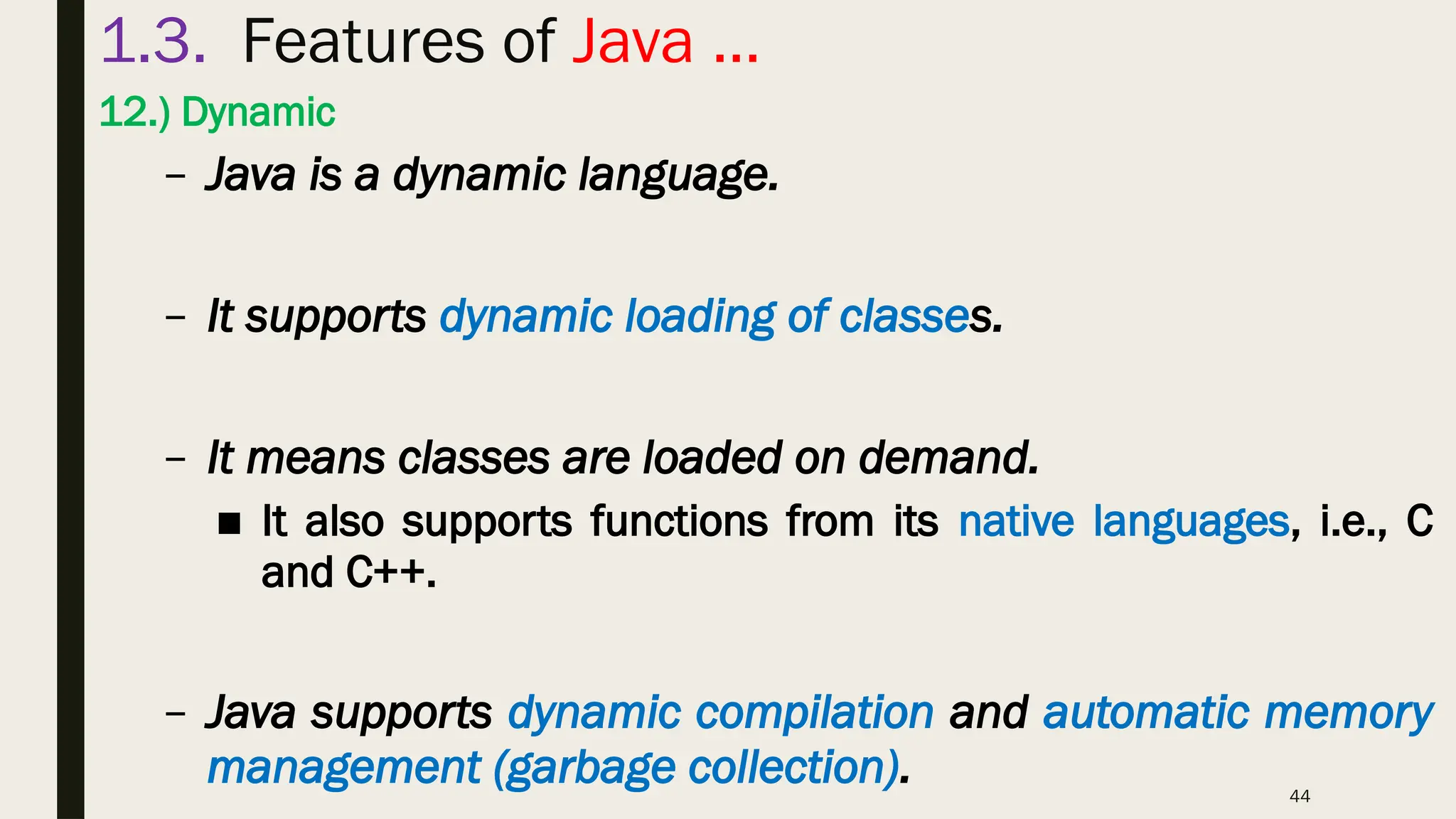 1.3. Features of Java ...

12.) Dynamic

– Java is a dynamic language.

– It supports dynamic loading of classes.

– It means classes are loaded on demand.

■ It also supports functions from its native languages, i.e., C and C++.

– Java supports dynamic compilation and automatic memory management (garbage collection).

44